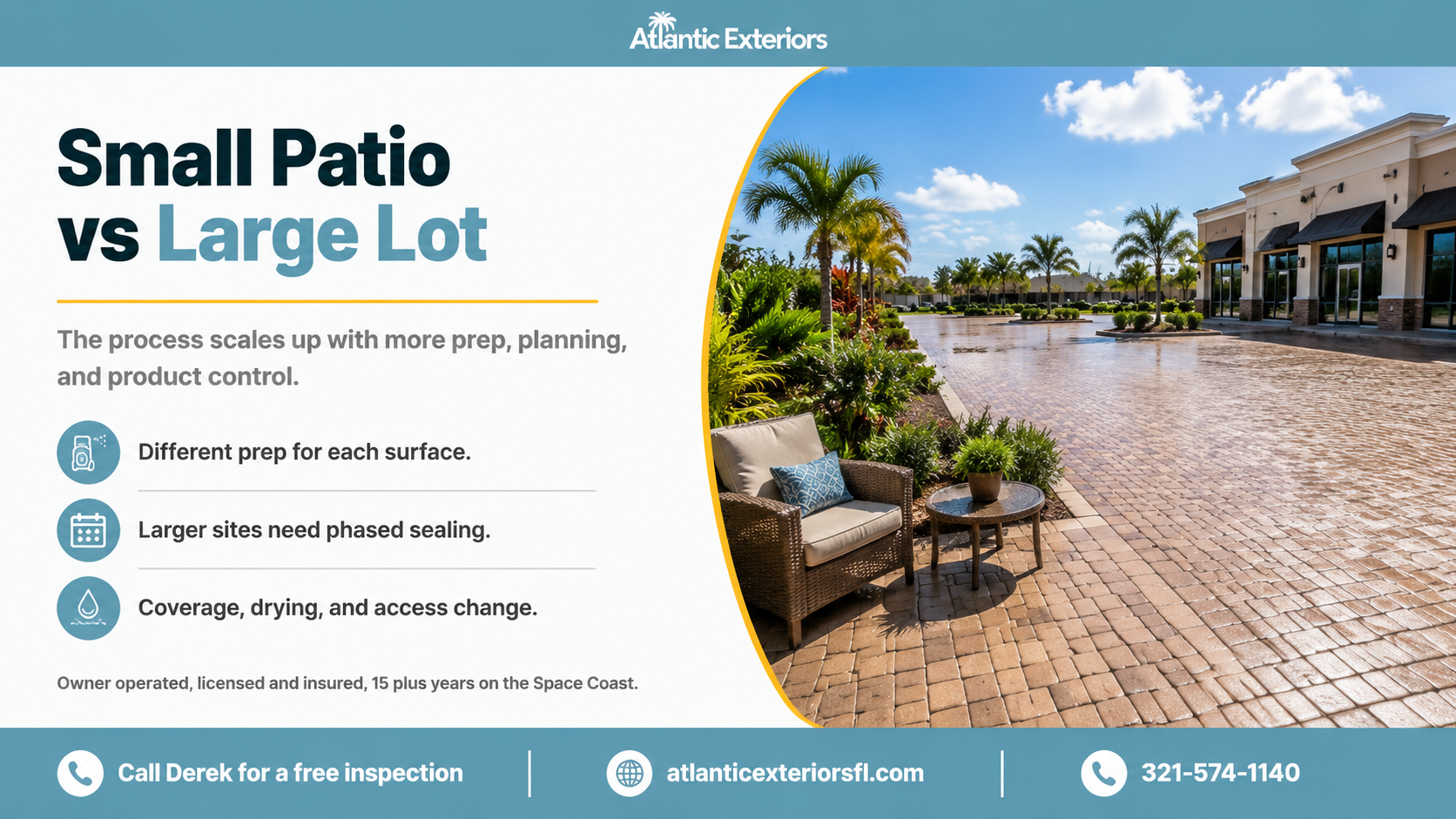 Atlantic Exteriors

Small Patio vs Large Lot

The process scales up with more prep, planning, and product control.

Different prep for each surface.

Larger sites need phased sealing.

Coverage, drying, and access change.

Owner operated, licensed and insured, 15 plus years on the Space Coast.

Call Derek for a free inspection

atlanticexteriorsfl.com

321-574-1140